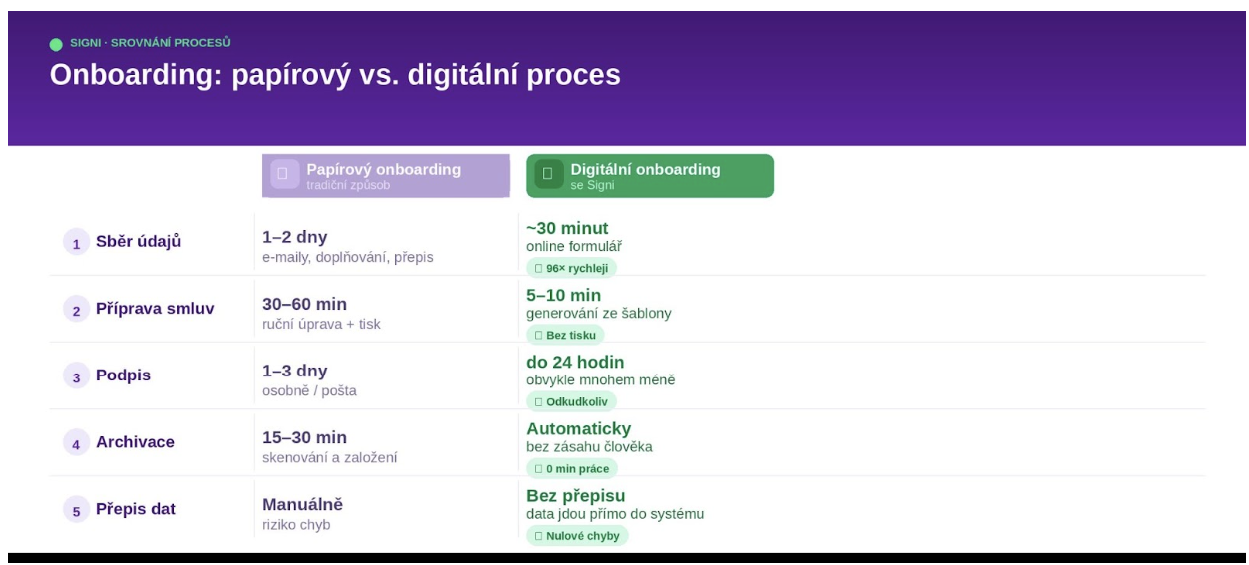 SIGNI · SROVNÁNÍ PROCESŮ

Onboarding: papírový vs. digitální proces

| | Papírový onboarding tradiční způsob | Digitální onboarding se Signi |
|---|---|---|
| 1 Sběr údajů | 1–2 dny e-maily, doplňování, přepis | ~30 minut online formulář 96× rychleji |
| 2 Příprava smluv | 30–60 min ruční úprava + tisk | 5–10 min generování ze šablony Bez tisku |
| 3 Podpis | 1–3 dny osobně / pošta | do 24 hodin obvykle mnohem méně Odkudkoliv |
| 4 Archivace | 15–30 min skenování a založení | Automaticky bez zásahu člověka 0 min práce |
| 5 Přepis dat | Manuálně riziko chyb | Bez přepisu data jdou přímo do systému Nulové chyby |